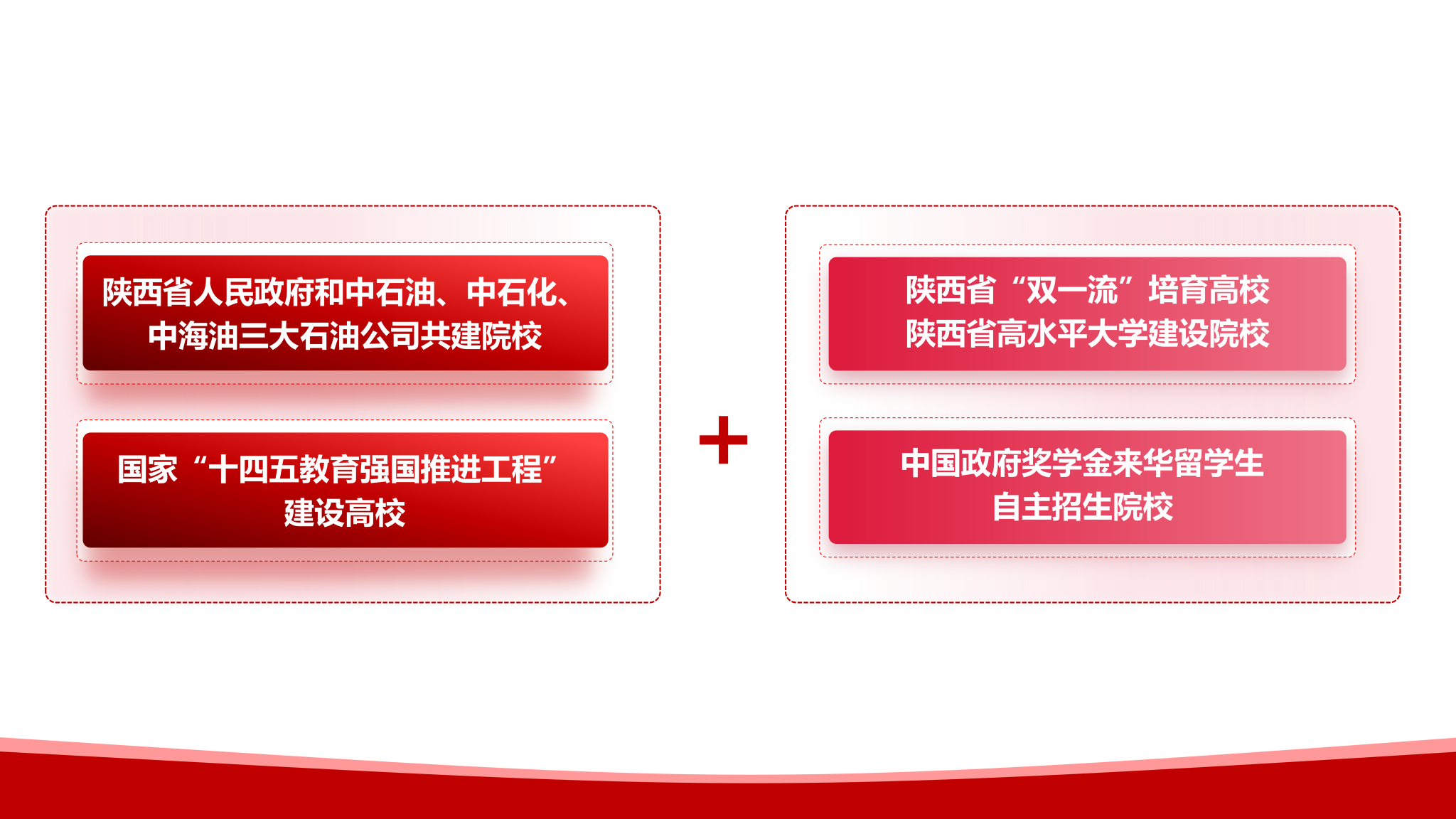 陕西省人民政府和中石油、中石化、中海油三大石油公司共建院校

国家“十四五教育强国推进工程”建设高校

+

陕西省“双一流”培育高校
陕西省高水平大学建设院校

中国政府奖学金来华留学生自主招生院校